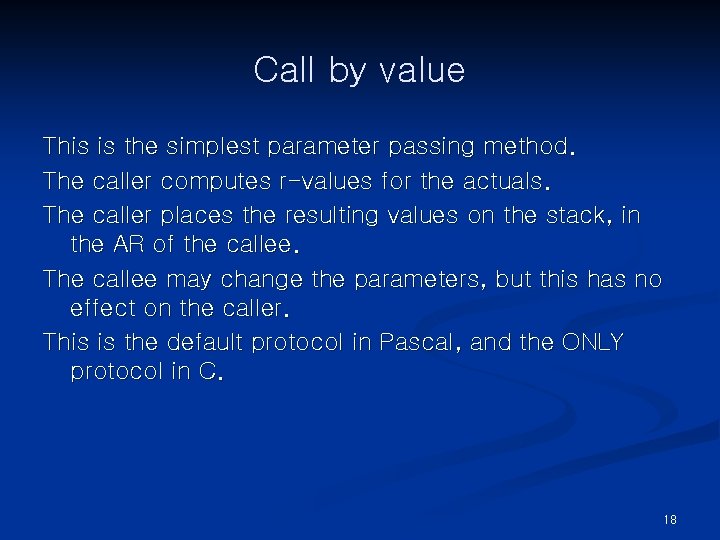 Call by value

This is the simplest parameter passing method.

The caller computes r-values for the actuals.

The caller places the resulting values on the stack, in the AR of the callee.

The callee may change the parameters, but this has no effect on the caller.

This is the default protocol in Pascal, and the ONLY protocol in C.

18